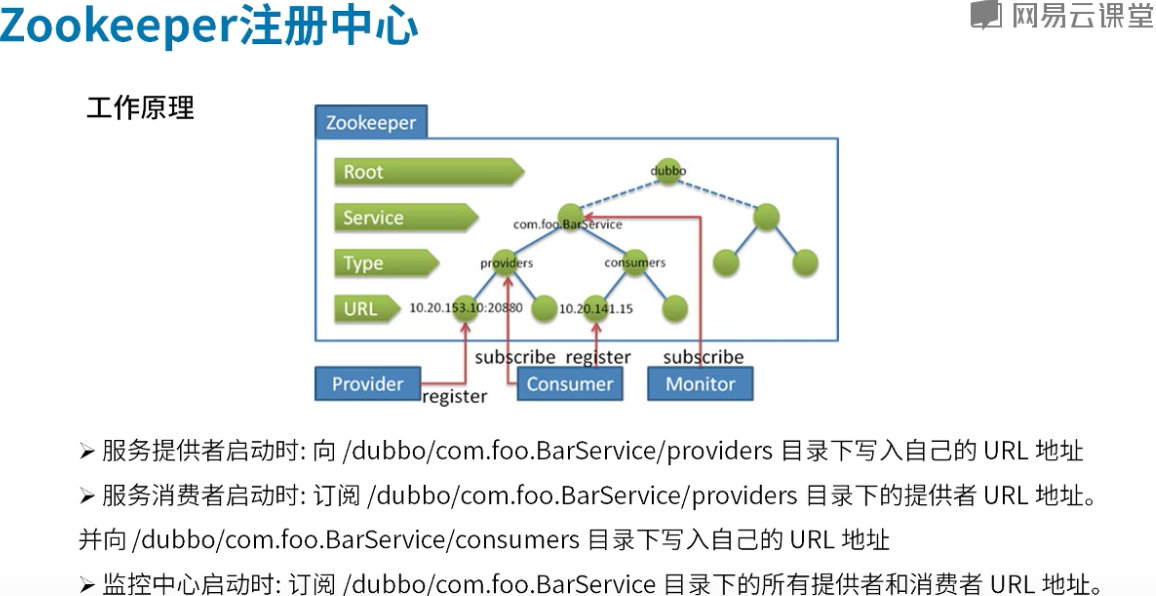 Zookeeper注册中心

网易云课堂

工作原理

Zookeeper

Root

Service

Type

URL

dubbo

com.foo.BarService

providers

consumers

10.20.153.10:20880

10.20.141.15

subscribe register subscribe

Provider

register

Consumer

Monitor

➢ 服务提供者启动时: 向 /dubbo/com.foo.BarService/providers 目录下写入自己的 URL 地址

➢ 服务消费者启动时: 订阅 /dubbo/com.foo.BarService/providers 目录下的提供者 URL 地址。并向 /dubbo/com.foo.BarService/consumers 目录下写入自己的 URL 地址

➢ 监控中心启动时: 订阅 /dubbo/com.foo.BarService 目录下的所有提供者和消费者 URL 地址。